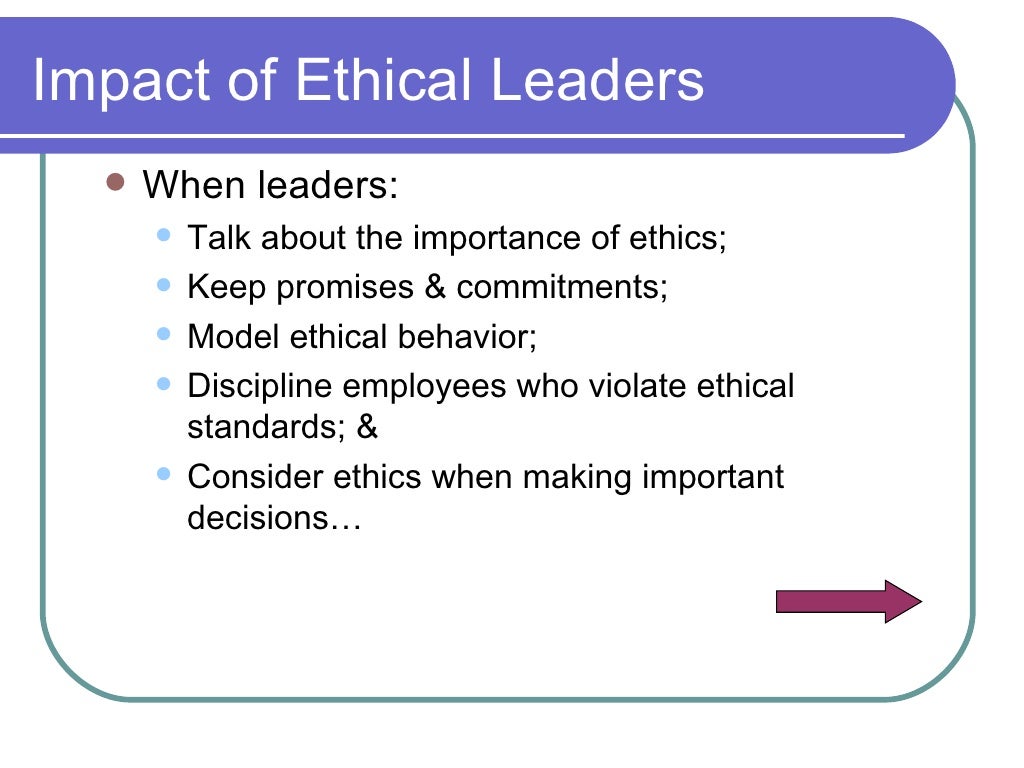 Impact of Ethical Leaders

- When leaders:
  - Talk about the importance of ethics;
  - Keep promises & commitments;
  - Model ethical behavior;
  - Discipline employees who violate ethical standards; &
  - Consider ethics when making important decisions…